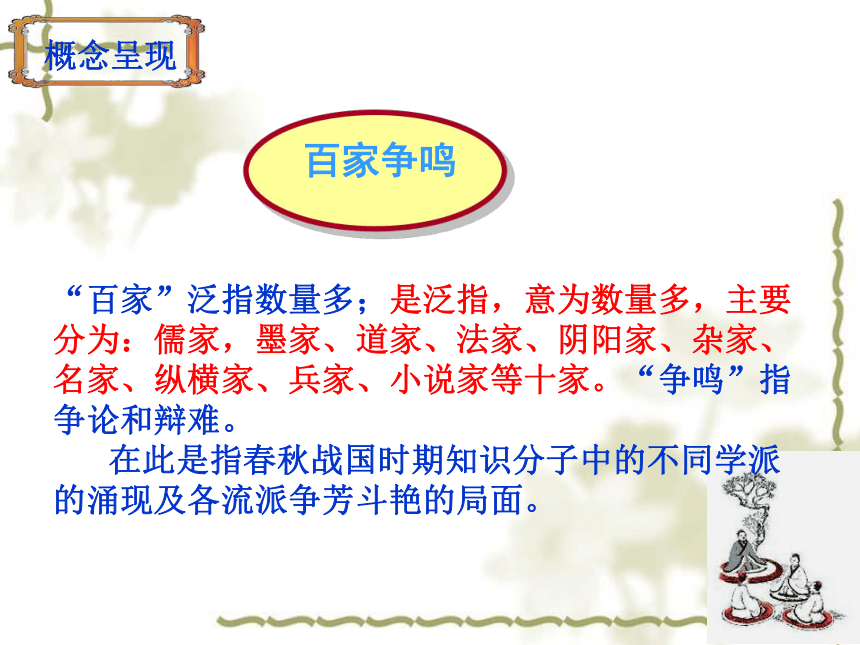 概念呈现

百家争鸣

“百家”泛指数量多；是泛指，意为数量多，主要分为：儒家，墨家、道家、法家、阴阳家、杂家、名家、纵横家、兵家、小说家等十家。“争鸣”指争论和辩难。

在此是指春秋战国时期知识分子中的不同学派的涌现及各流派争芳斗艳的局面。